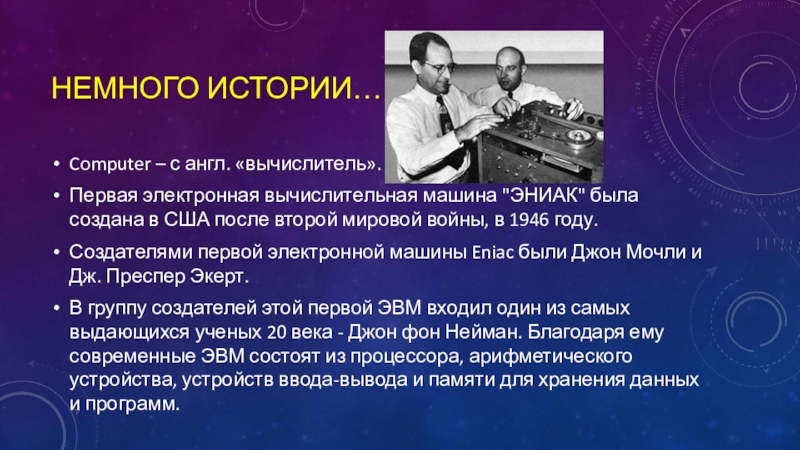 НЕМНОГО ИСТОРИИ…

• Computer – с англ. «вычислитель».
• Первая электронная вычислительная машина "ЭНИАК" была создана в США после второй мировой войны, в 1946 году.
• Создателями первой электронной машины Eniac были Джон Мочли и Дж. Преспер Экерт.
• В группу создателей этой первой ЭВМ входил один из самых выдающихся ученых 20 века - Джон фон Нейман. Благодаря ему современные ЭВМ состоят из процессора, арифметического устройства, устройств ввода-вывода и памяти для хранения данных и программ.